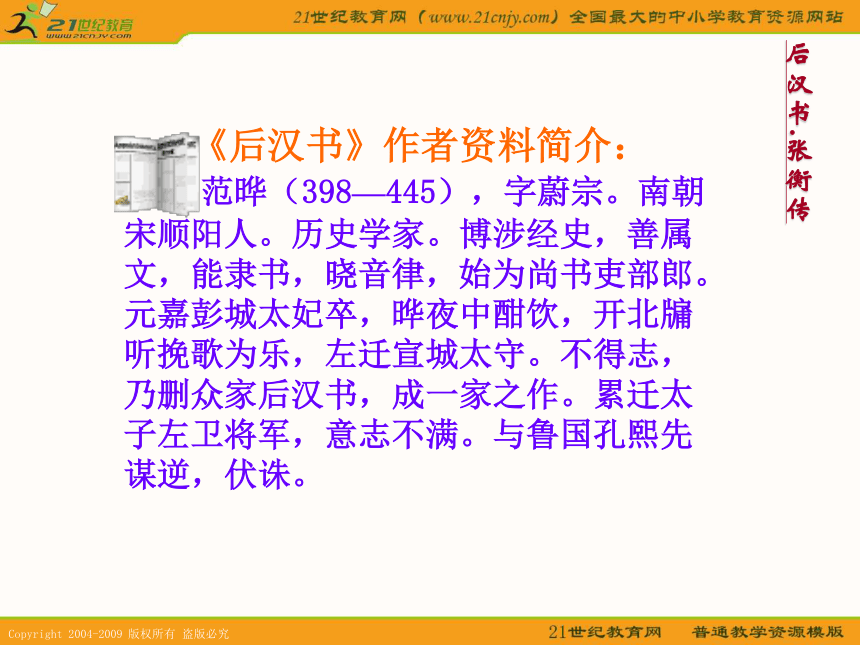 21世纪教育
www.21cnjy.com

21世纪教育网（www.21cnjy.com）全国最大的中小学教育资源网站

后汉书·张衡传

《后汉书》作者资料简介：

范晔（398—445），字蔚宗。南朝宋顺阳人。历史学家。博涉经史，善属文，能隶书，晓音律，始为尚书吏部郎。元嘉彭城太妃卒，晔夜中酣饮，开北牖听挽歌为乐，左迁宣城太守。不得志，乃删众家后汉书，成一家之作。累迁太子左卫将军，意志不满。与鲁国孔熙先谋逆，伏诛。

Copyright 2004-2009 版权所有 盗版必究

21世纪教育网　普通教学资源模版